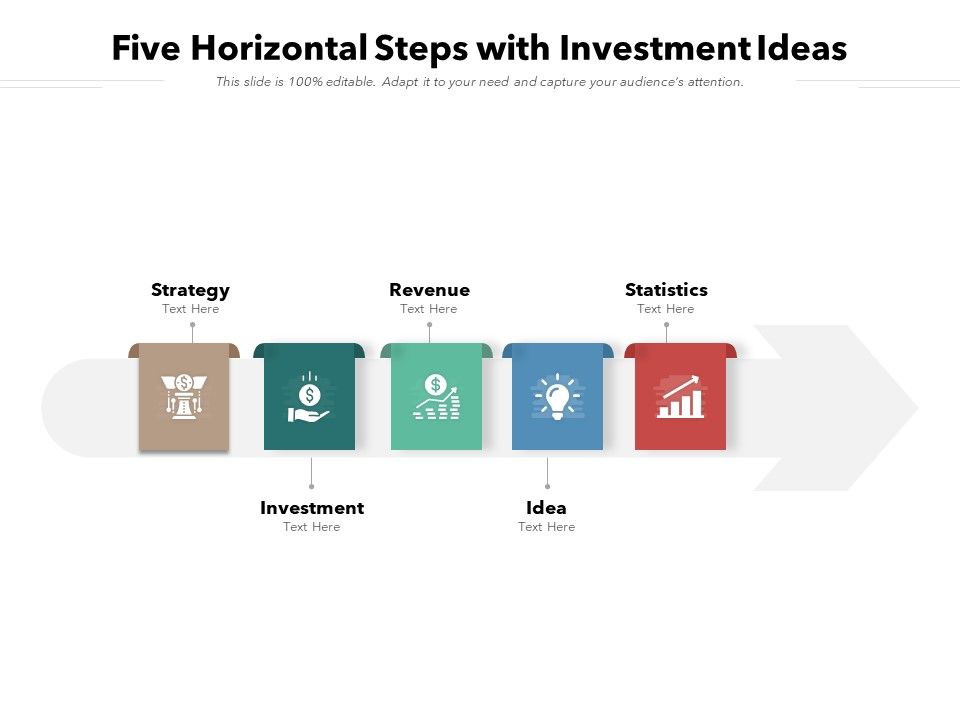 Five Horizontal Steps with Investment Ideas

This slide is 100% editable. Adapt it to your need and capture your audience's attention.

Strategy
Text Here

Revenue
Text Here

Statistics
Text Here

Investment
Text Here

Idea
Text Here